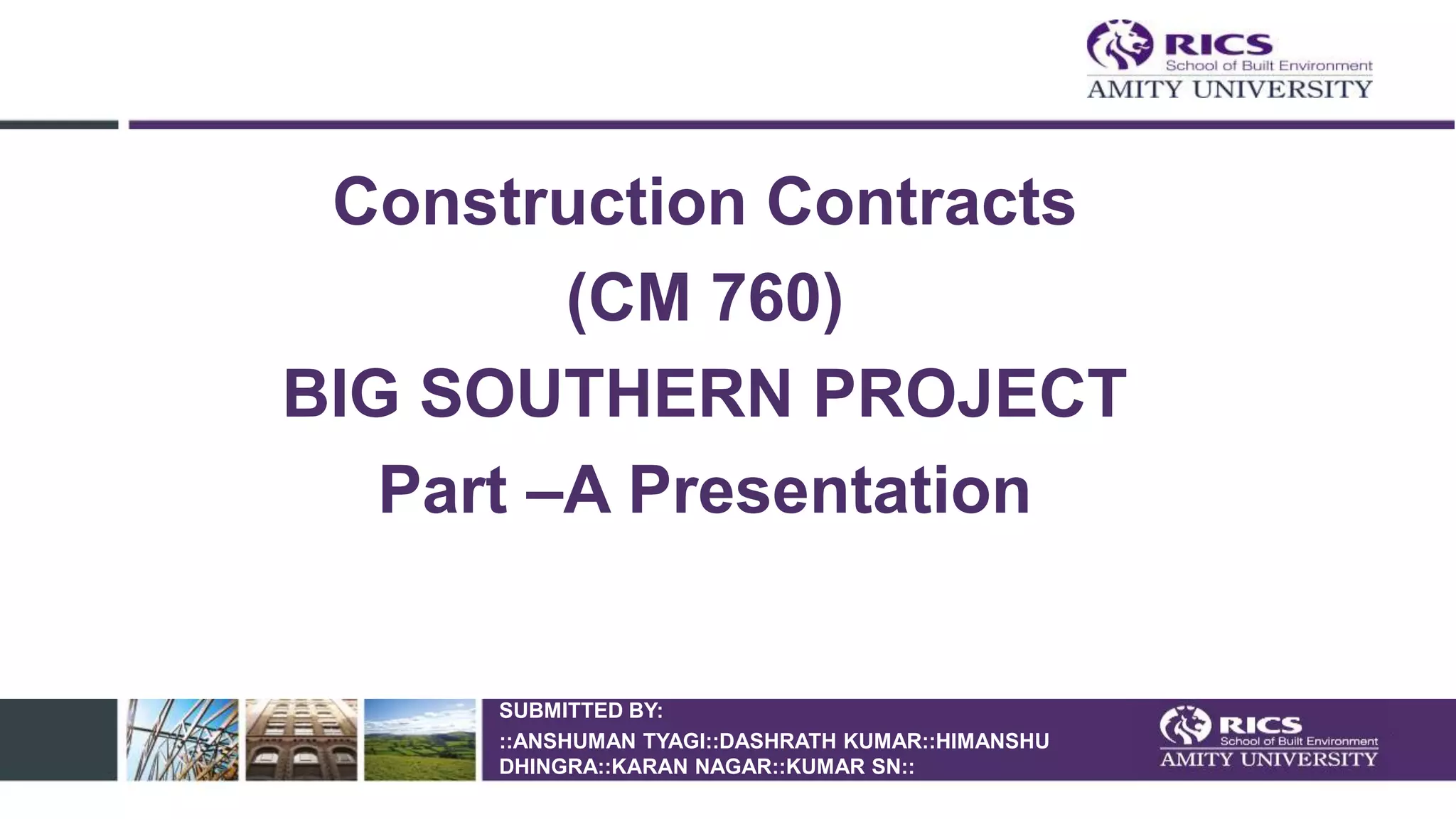 RICS
School of Built Environment
AMITY UNIVERSITY

Construction Contracts
(CM 760)
BIG SOUTHERN PROJECT
Part –A Presentation

SUBMITTED BY:
::ANSHUMAN TYAGI::DASHRATH KUMAR::HIMANSHU DHINGRA::KARAN NAGAR::KUMAR SN::

RICS
School of Built Environment
AMITY UNIVERSITY